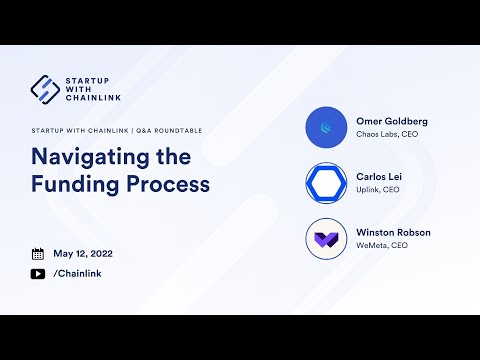 STARTUP WITH CHAINLINK

STARTUP WITH CHAINLINK | Q&A ROUNDTABLE

Navigating the Funding Process

May 12, 2022

/Chainlink

Omer Goldberg
Chaos Labs, CEO

Carlos Lei
Uplink, CEO

Winston Robson
WeMeta, CEO